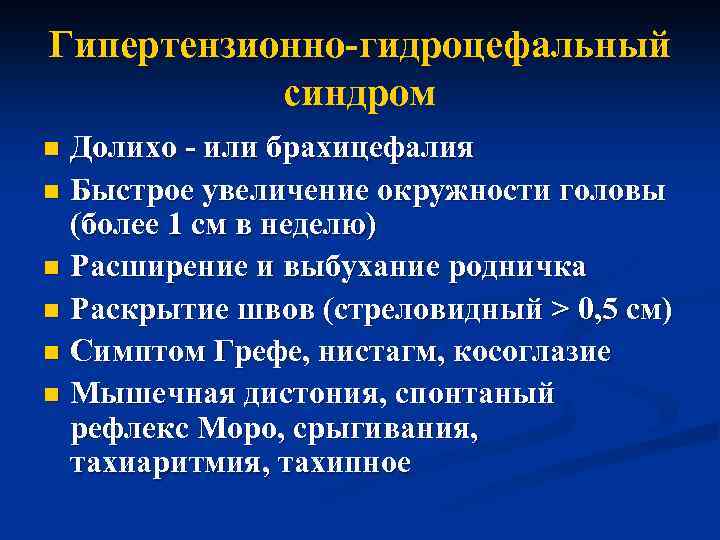 Гипертензионно-гидроцефальный синдром

- Долихо - или брахицефалия
- Быстрое увеличение окружности головы (более 1 см в неделю)
- Расширение и выбухание родничка
- Раскрытие швов (стреловидный > 0,5 см)
- Симптом Грефе, нистагм, косоглазие
- Мышечная дистония, спонтаный рефлекс Моро, срыгивания, тахиаритмия, тахипное